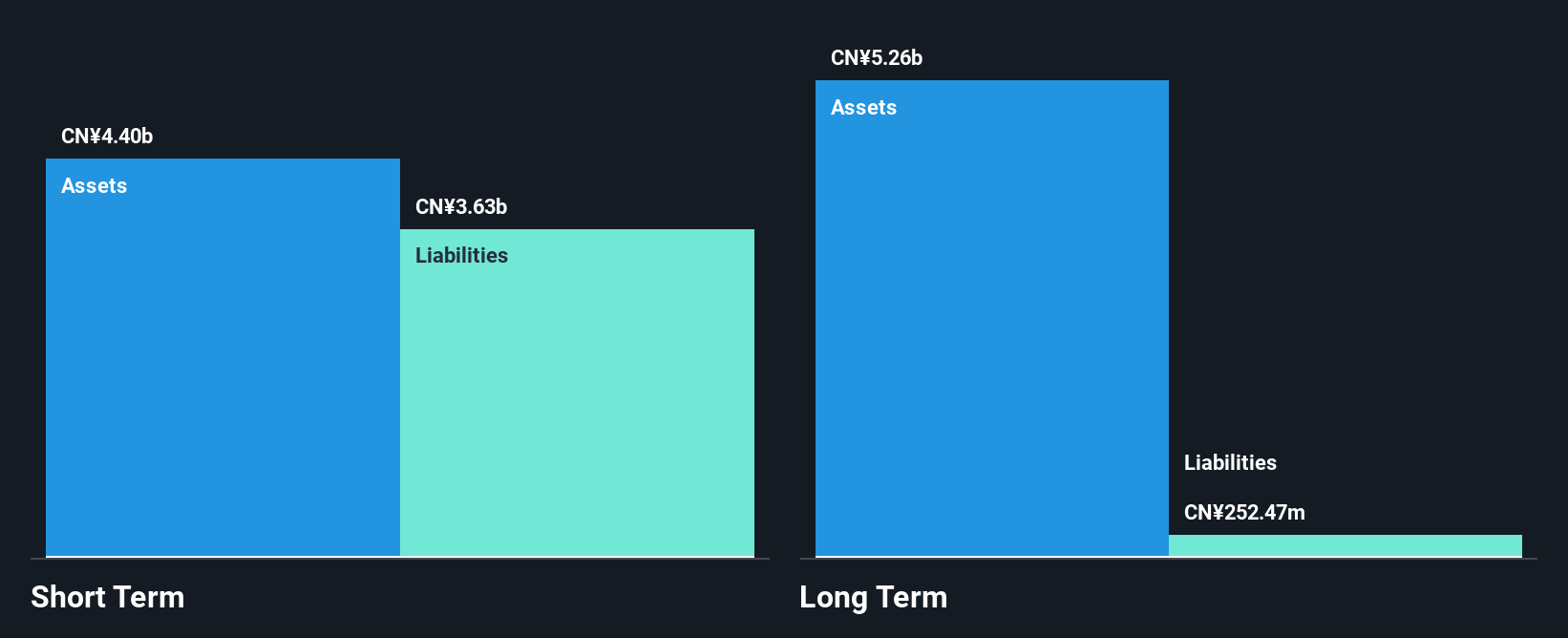 CN¥4.40b

Assets

CN¥3.63b

Liabilities

Short Term

CN¥5.26b

Assets

Liabilities

CN¥252.47m

Long Term